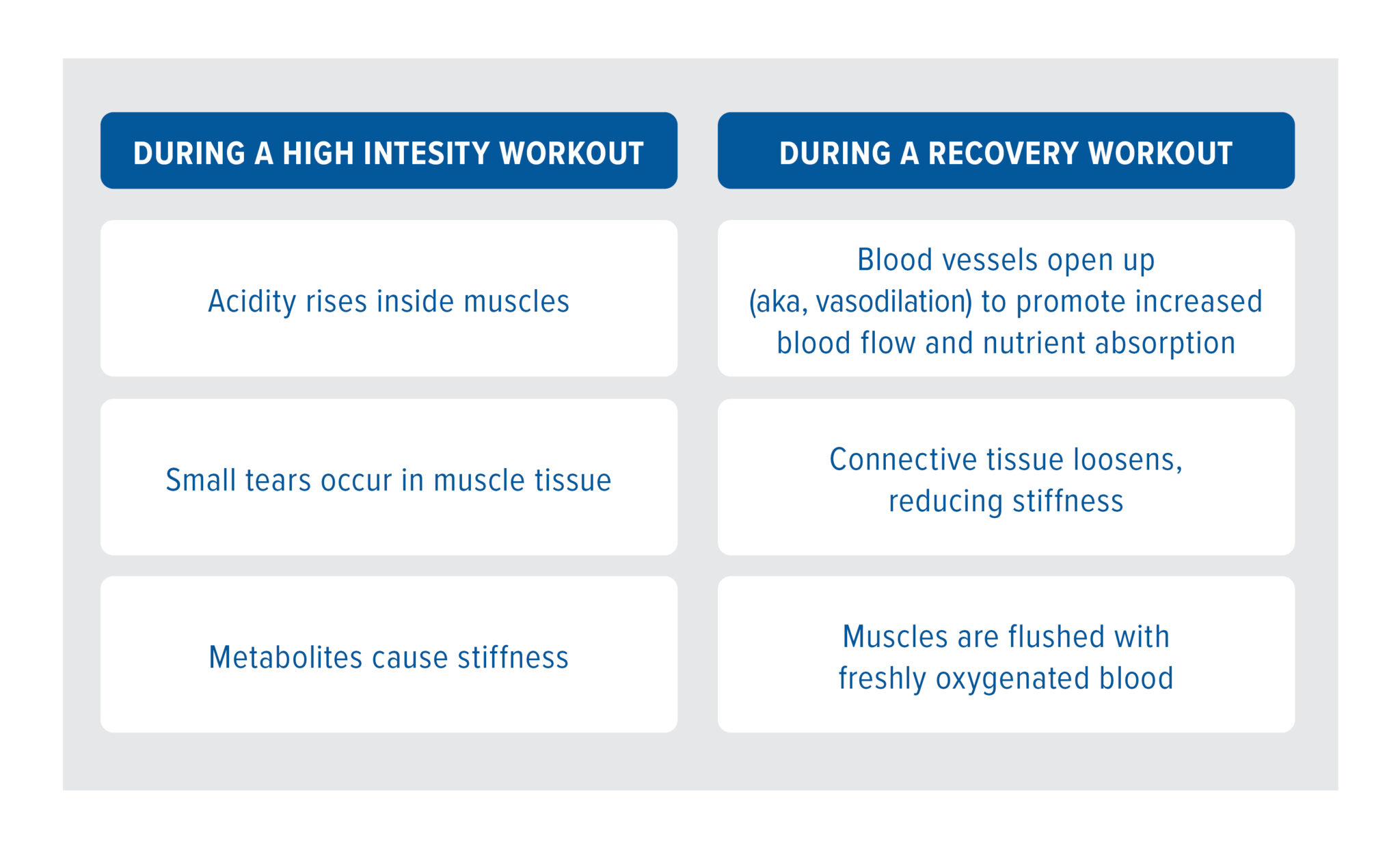 | DURING A HIGH INTESITY WORKOUT | DURING A RECOVERY WORKOUT |
|---|---|
| Acidity rises inside muscles | Blood vessels open up (aka, vasodilation) to promote increased blood flow and nutrient absorption |
| Small tears occur in muscle tissue | Connective tissue loosens, reducing stiffness |
| Metabolites cause stiffness | Muscles are flushed with freshly oxygenated blood |